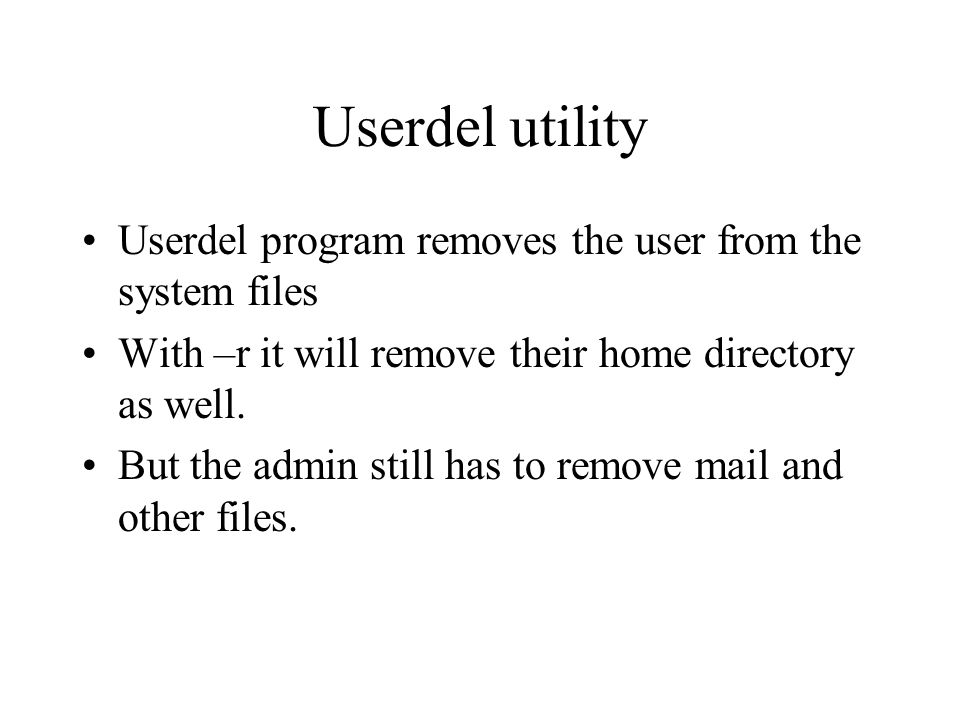 Userdel utility

• Userdel program removes the user from the system files
• With –r it will remove their home directory as well.
• But the admin still has to remove mail and other files.